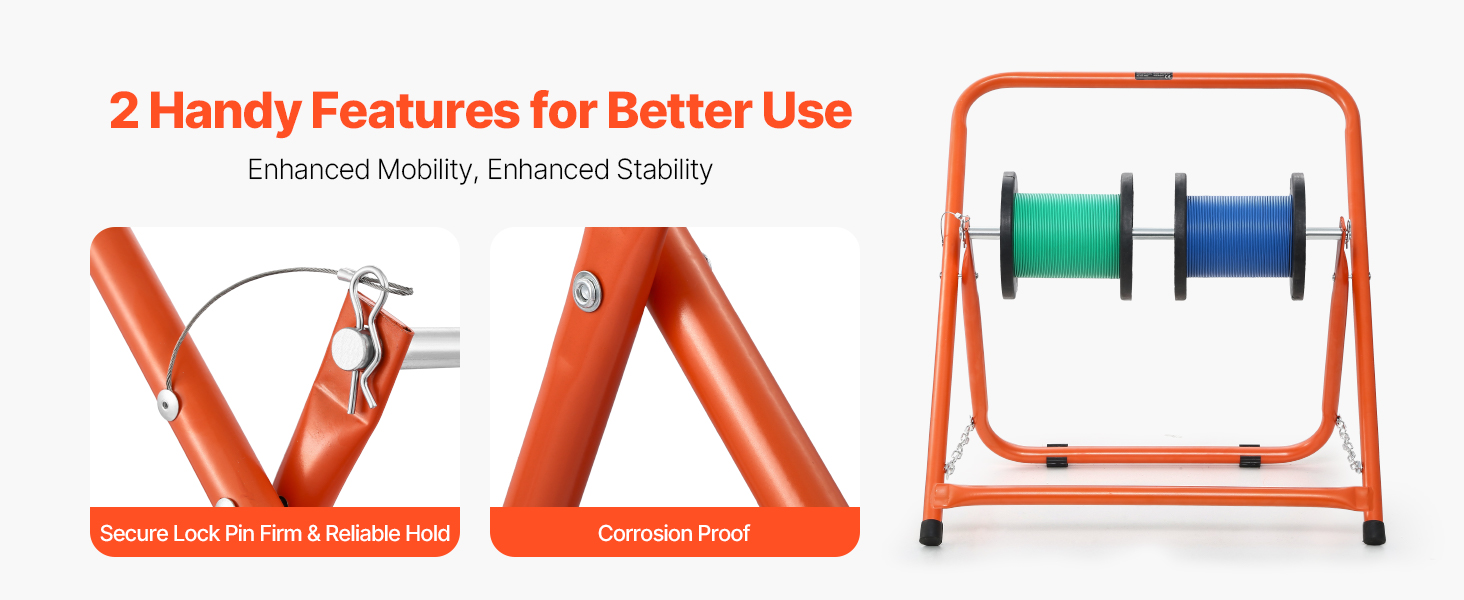 2 Handy Features for Better Use

Enhanced Mobility, Enhanced Stability

Secure Lock Pin Firm & Reliable Hold

Corrosion Proof